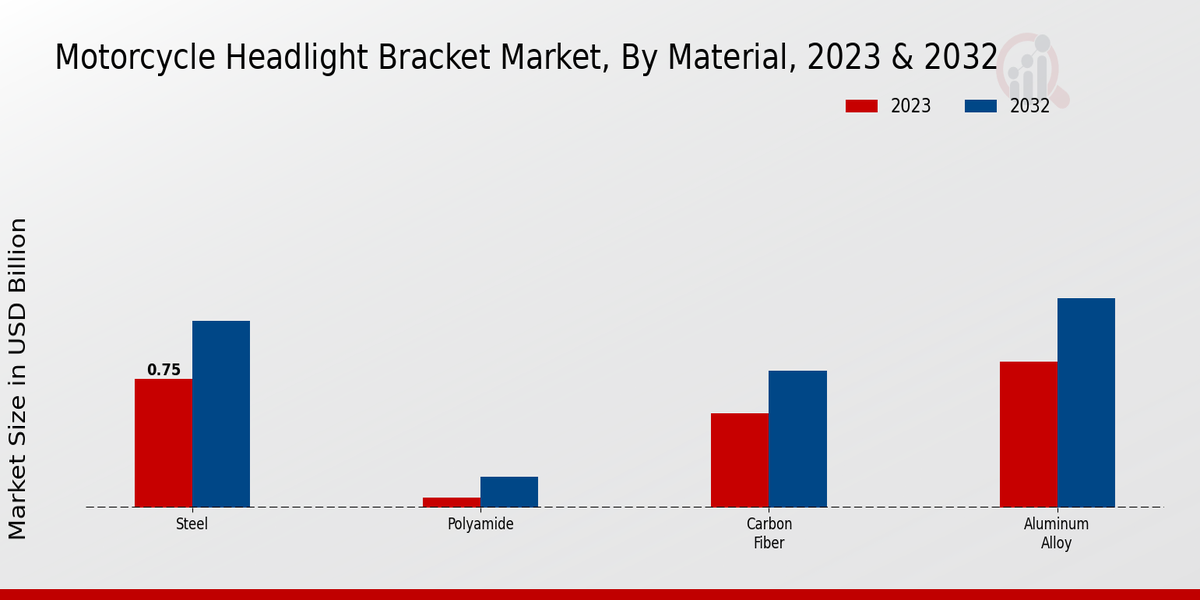 Motorcycle Headlight Bracket Market, By Material, 2023 & 2032

2023
2032

Market Size in USD Billion

0.75

Steel
Polyamide
Carbon Fiber
Aluminum Alloy